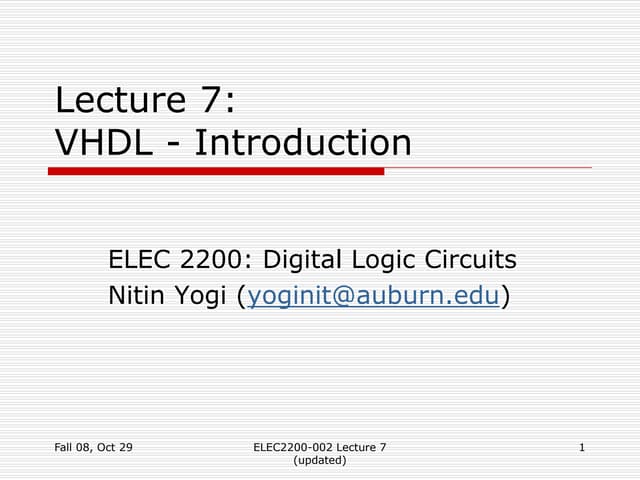 Lecture 7:
VHDL - Introduction

ELEC 2200: Digital Logic Circuits
Nitin Yogi (yoginit@auburn.edu)

Fall 08, Oct 29

ELEC2200-002 Lecture 7 (updated)

1